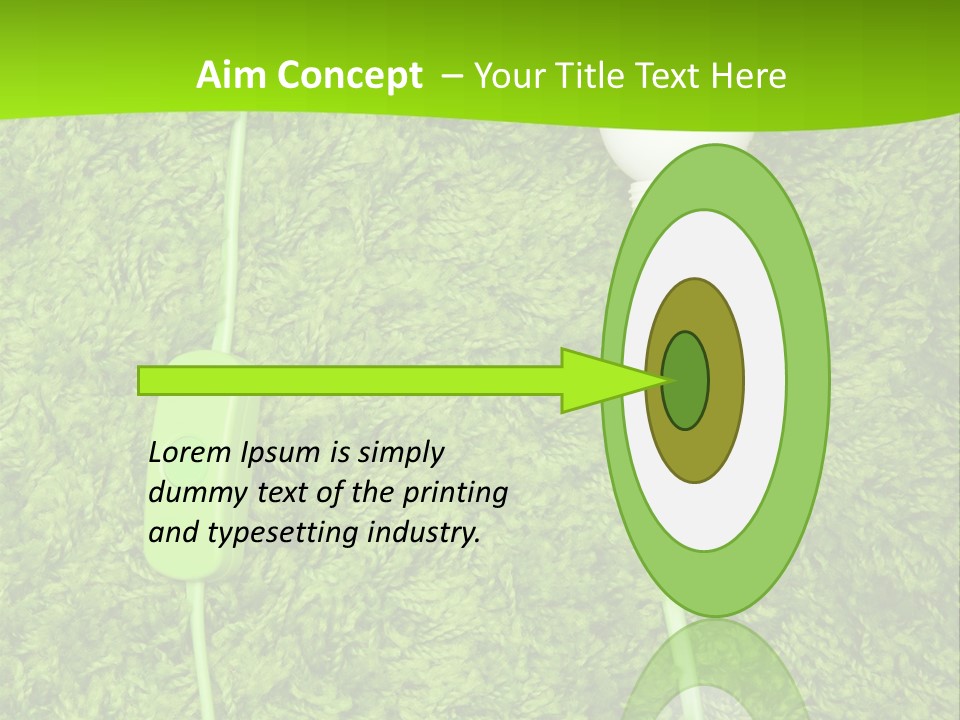 Aim Concept – Your Title Text Here

Lorem Ipsum is simply dummy text of the printing and typesetting industry.